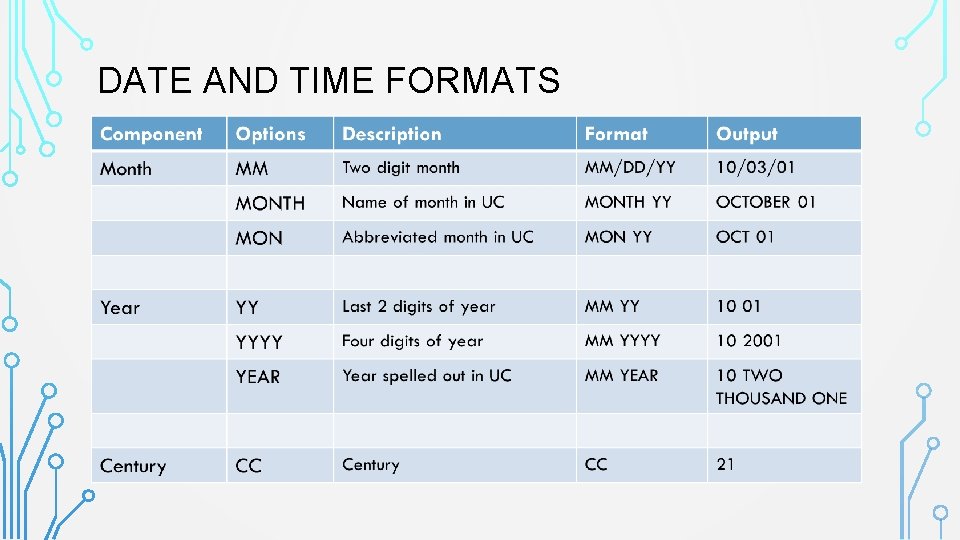 DATE AND TIME FORMATS

| Component | Options | Description | Format | Output |
|---|---|---|---|---|
| Month | MM | Two digit month | MM/DD/YY | 10/03/01 |
| | MONTH | Name of month in UC | MONTH YY | OCTOBER 01 |
| | MON | Abbreviated month in UC | MON YY | OCT 01 |
| | | | | |
| Year | YY | Last 2 digits of year | MM YY | 10 01 |
| | YYYY | Four digits of year | MM YYYY | 10 2001 |
| | YEAR | Year spelled out in UC | MM YEAR | 10 TWO THOUSAND ONE |
| | | | | |
| Century | CC | Century | CC | 21 |